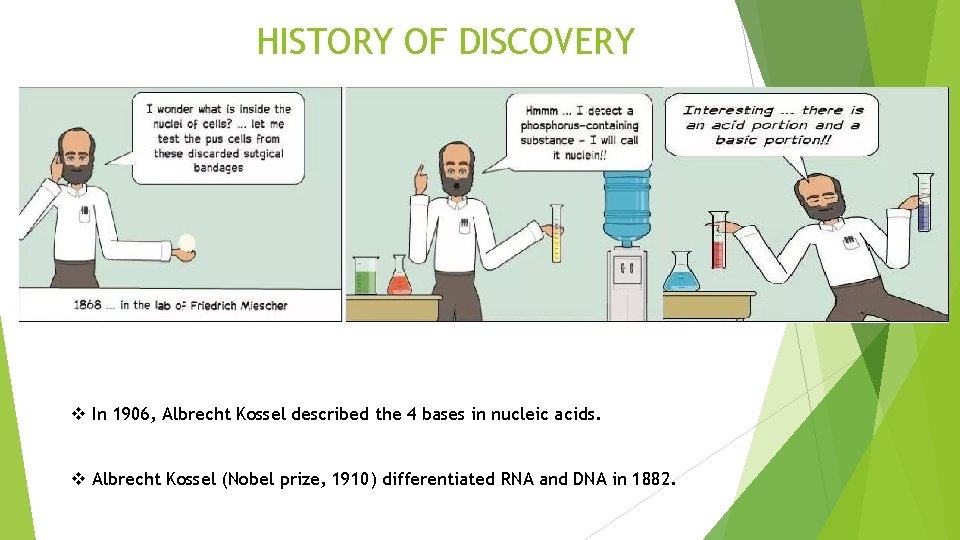 HISTORY OF DISCOVERY

I wonder what is inside the nuclei of cells? ... let me test the pus cells from these discarded sutgical bandages

1868 ... in the lab of Friedrich Miescher

Hmmm ... I detect a phosphorus-containing substance - I will call it nuclein!!

Interesting ... there is an acid portion and a basic portion!!

❖ In 1906, Albrecht Kossel described the 4 bases in nucleic acids.

❖ Albrecht Kossel (Nobel prize, 1910) differentiated RNA and DNA in 1882.